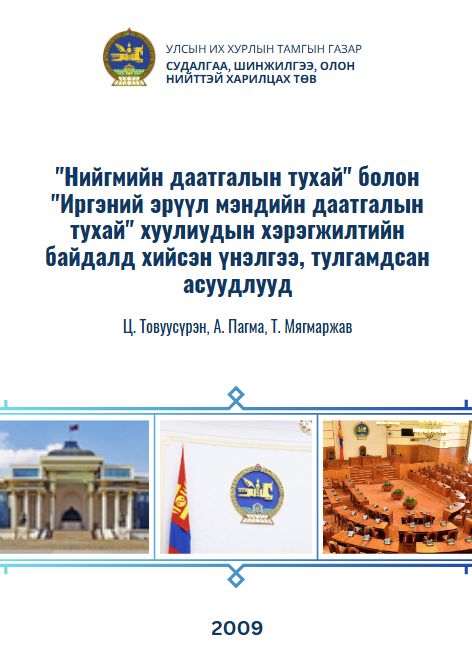 УЛСЫН ИХ ХУРЛЫН ТАМГЫН ГАЗАР
СУДАЛГАА, ШИНЖИЛГЭЭ, ОЛОН НИЙТТЭЙ ХАРИЛЦАХ ТӨВ

"Нийгмийн даатгалын тухай" болон "Иргэний эрүүл мэндийн даатгалын тухай" хуулиудын хэрэгжилтийн байдалд хийсэн үнэлгээ, тулгамдсан асуудлууд

Ц. Товуусүрэн, А. Пагма, Т. Мягмаржав

2009